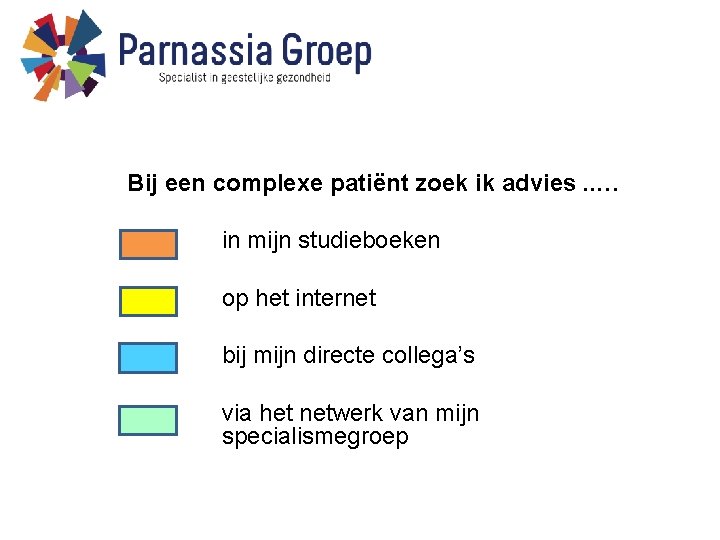 Parnassia Groep
Specialist in geestelijke gezondheid

Bij een complexe patiënt zoek ik advies .....

in mijn studieboeken

op het internet

bij mijn directe collega's

via het netwerk van mijn specialismegroep